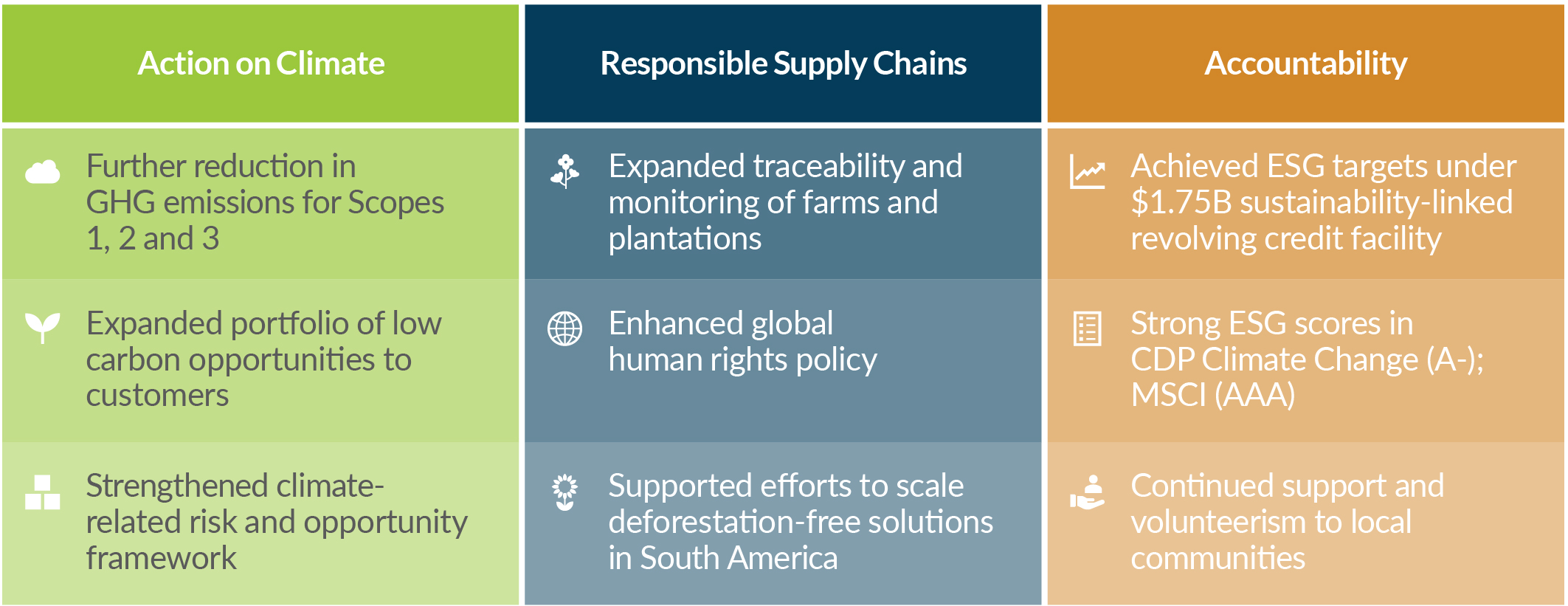 | Action on Climate | Responsible Supply Chains | Accountability |
|---|---|---|
| Further reduction in GHG emissions for Scopes 1, 2 and 3 | Expanded traceability and monitoring of farms and plantations | Achieved ESG targets under \$1.75B sustainability-linked revolving credit facility |
| Expanded portfolio of low carbon opportunities to customers | Enhanced global human rights policy | Strong ESG scores in CDP Climate Change (A-); MSCI (AAA) |
| Strengthened climate-related risk and opportunity framework | Supported efforts to scale deforestation-free solutions in South America | Continued support and volunteerism to local communities |